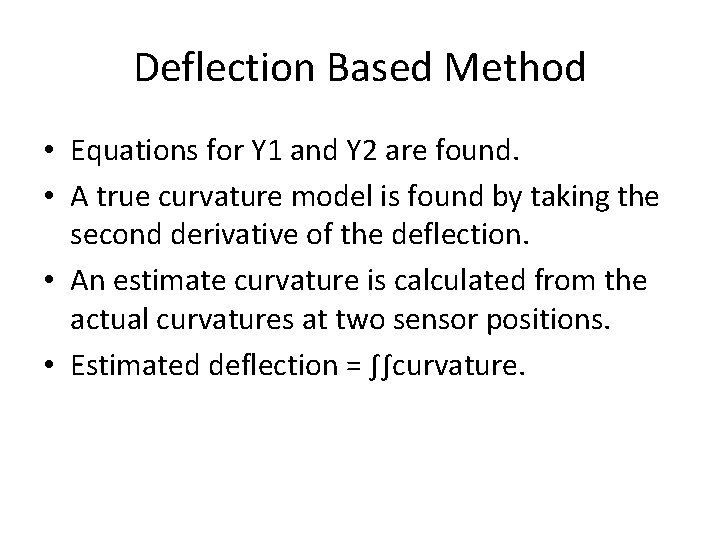 Deflection Based Method

• Equations for Y1 and Y2 are found.
• A true curvature model is found by taking the second derivative of the deflection.
• An estimate curvature is calculated from the actual curvatures at two sensor positions.
• Estimated deflection = $\iint$curvature.